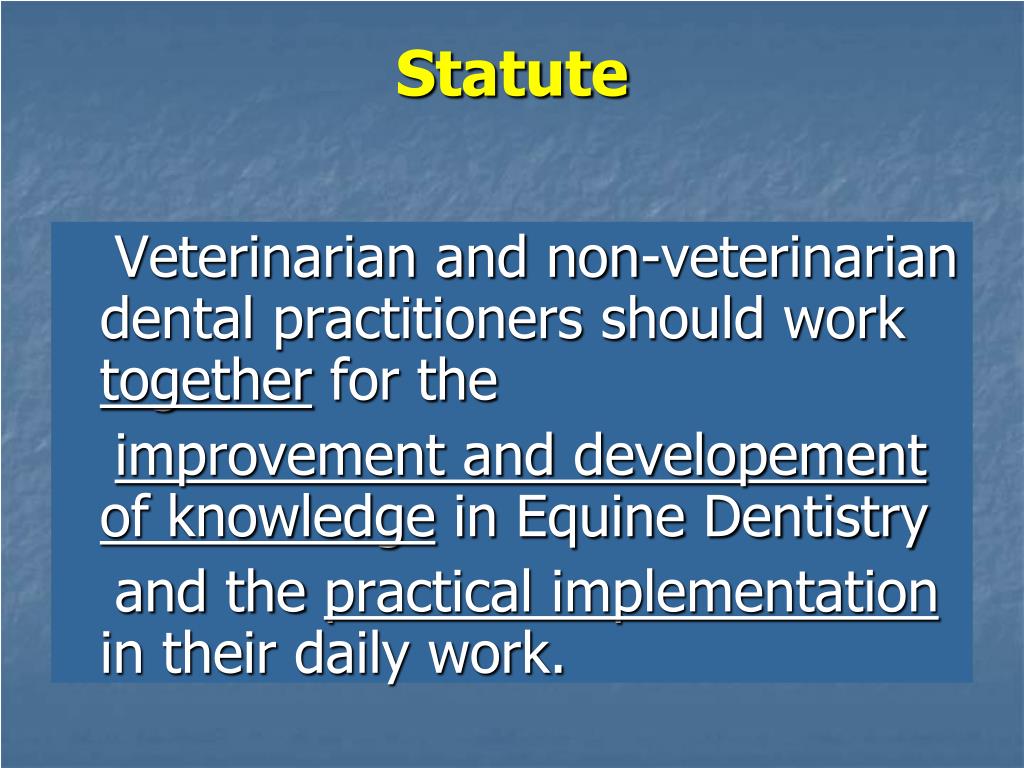 Statute

Veterinarian and non-veterinarian dental practitioners should work together for the

improvement and developement of knowledge in Equine Dentistry

and the practical implementation in their daily work.